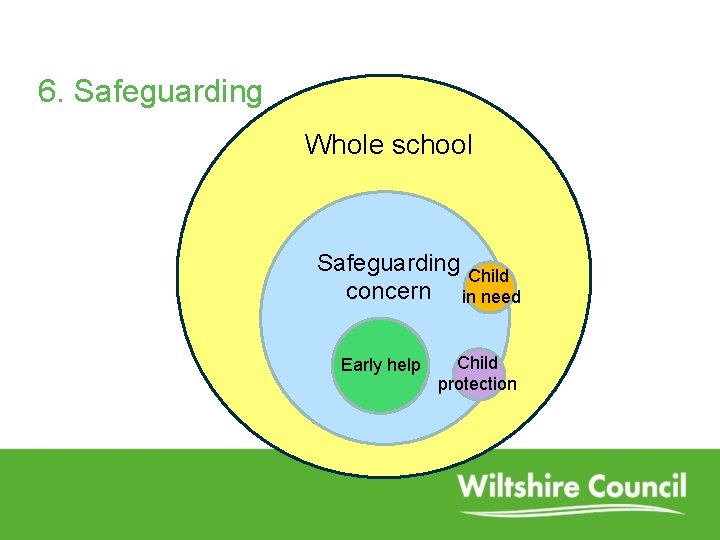 6. Safeguarding

Whole school

Safeguarding concern

Child in need

Early help

Child protection

Wiltshire Council